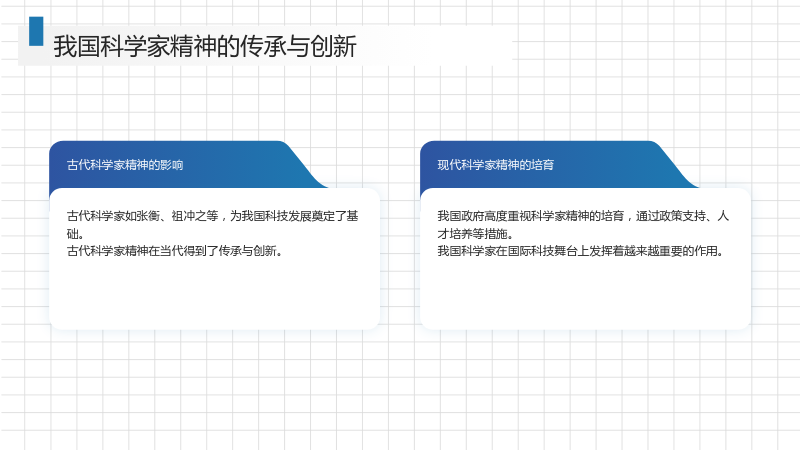 我国科学家精神的传承与创新

古代科学家精神的影响

古代科学家如张衡、祖冲之等，为我国科技发展奠定了基础。
古代科学家精神在当代得到了传承与创新。

现代科学家精神的培育

我国政府高度重视科学家精神的培育，通过政策支持、人才培养等措施。
我国科学家在国际科技舞台上发挥着越来越重要的作用。